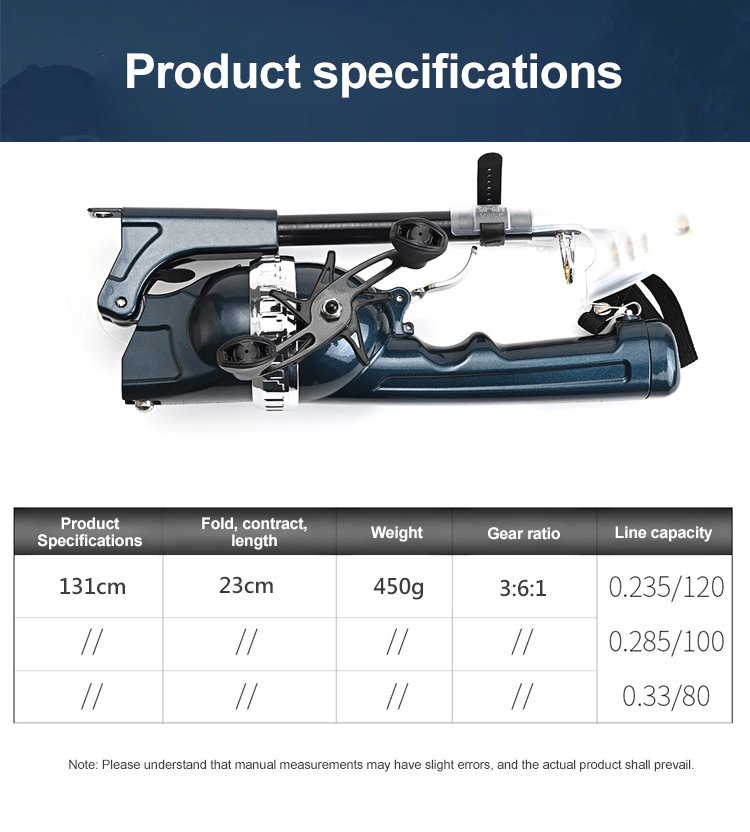 Product specifications

| Product Specifications | Fold, contract, length | Weight | Gear ratio | Line capacity |
|---|---|---|---|---|
| 131cm | 23cm | 450g | 3:6:1 | 0.235/120 |
| // | // | // | // | 0.285/100 |
| // | // | // | // | 0.33/80 |

Note: Please understand that manual measurements may have slight errors, and the actual product shall prevail.